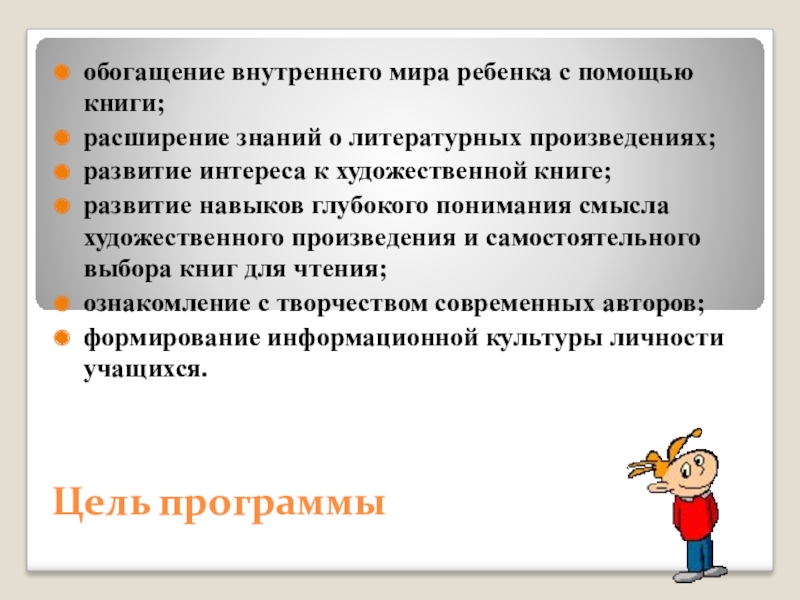 обогащение внутреннего мира ребенка с помощью книги;
расширение знаний о литературных произведениях;
развитие интереса к художественной книге;
развитие навыков глубокого понимания смысла художественного произведения и самостоятельного выбора книг для чтения;
ознакомление с творчеством современных авторов;
формирование информационной культуры личности учащихся.

Цель программы